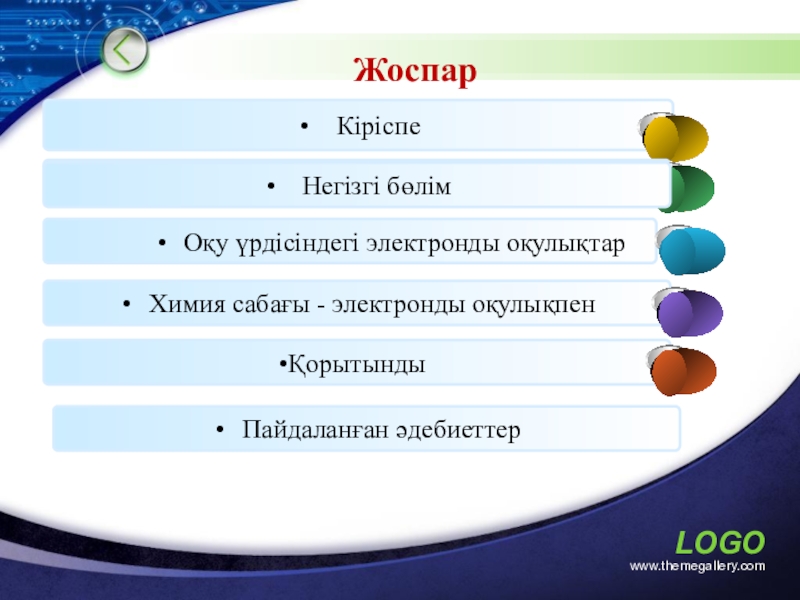 Жоспар

• Кіріспе

• Негізгі бөлім

• Оқу үрдісіндегі электронды оқулықтар

• Химия сабағы - электронды оқулықпен

•Қорытынды

• Пайдаланған әдебиеттер

LOGO
www.themegallery.com